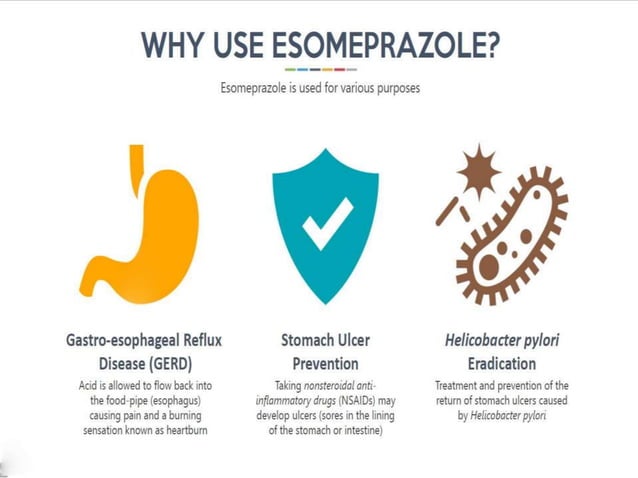 WHY USE ESOMEPRAZOLE?

Esomeprazole is used for various purposes

Gastro-esophageal Reflux Disease (GERD)

Acid is allowed to flow back into the food-pipe (esophagus) causing pain and a burning sensation known as heartburn

Stomach Ulcer Prevention

Taking nonsteroidal anti-inflammatory drugs (NSAIDs) may develop ulcers (sores in the lining of the stomach or intestine)

Helicobacter pylori Eradication

Treatment and prevention of the return of stomach ulcers caused by Helicobacter pylori